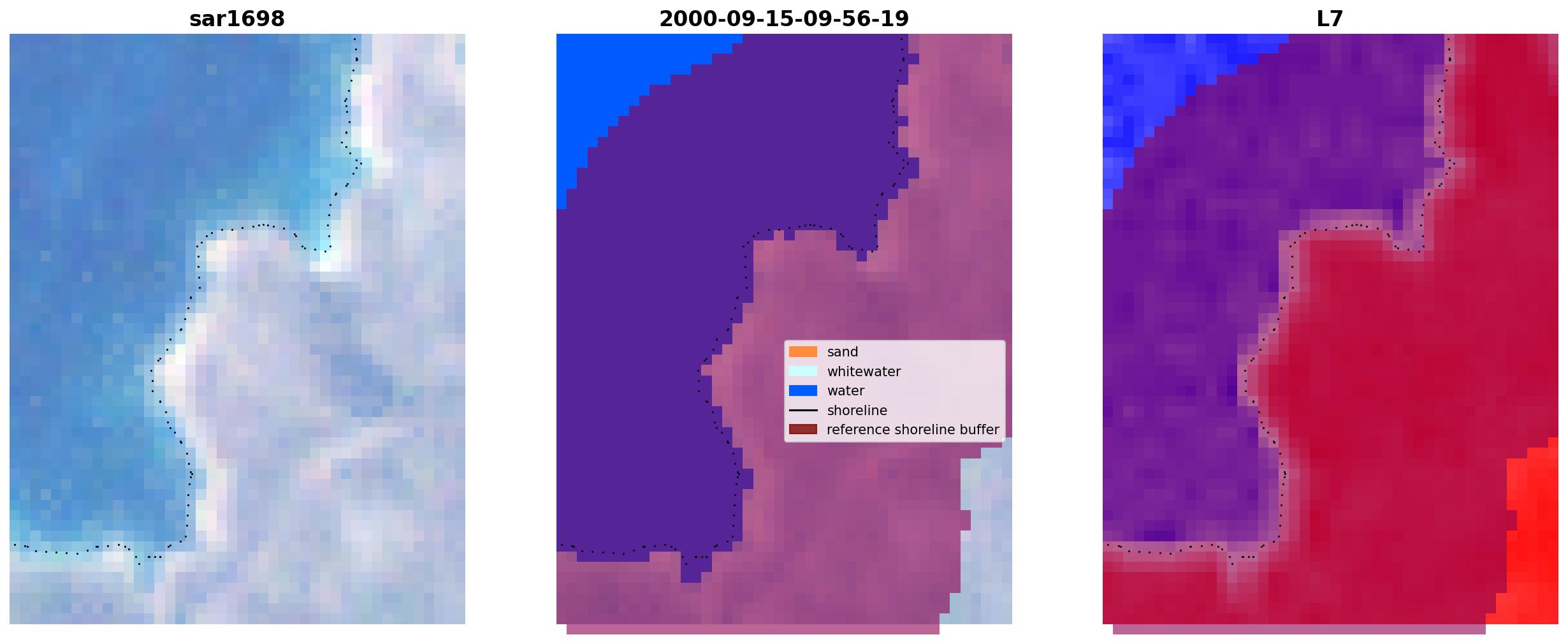 sar1698

2000-09-15-09-56-19

sand
whitewater
water
shoreline
reference shoreline buffer

L7